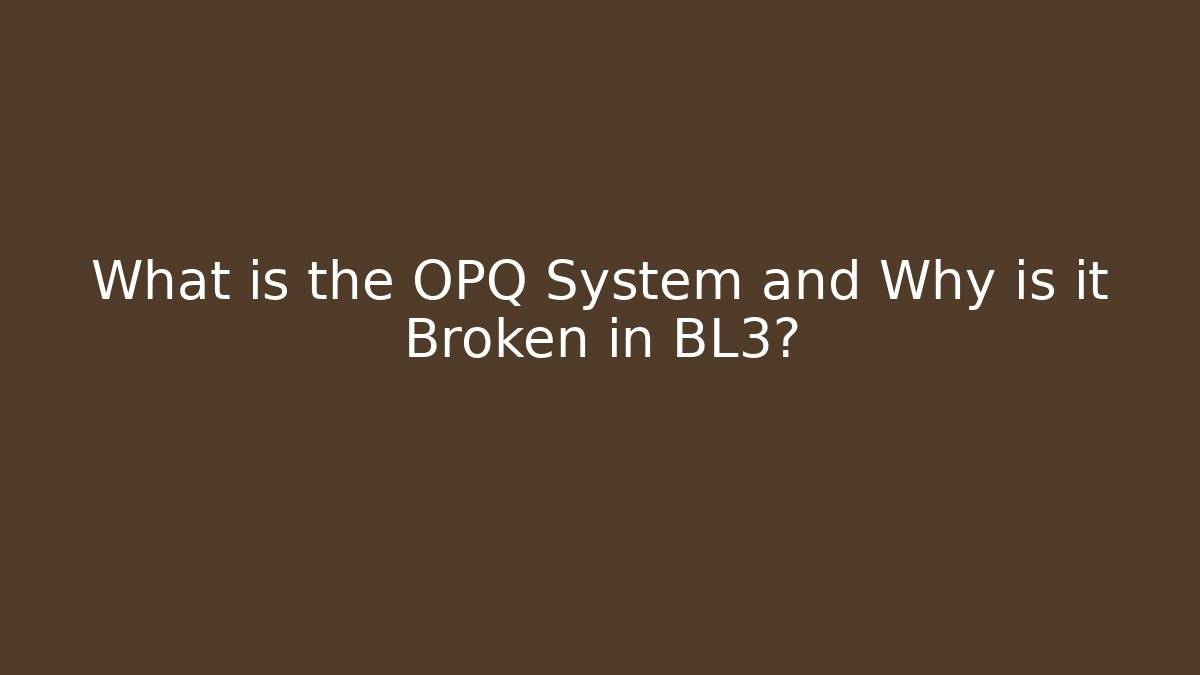 What is the OPQ System and Why is it Broken in BL3?